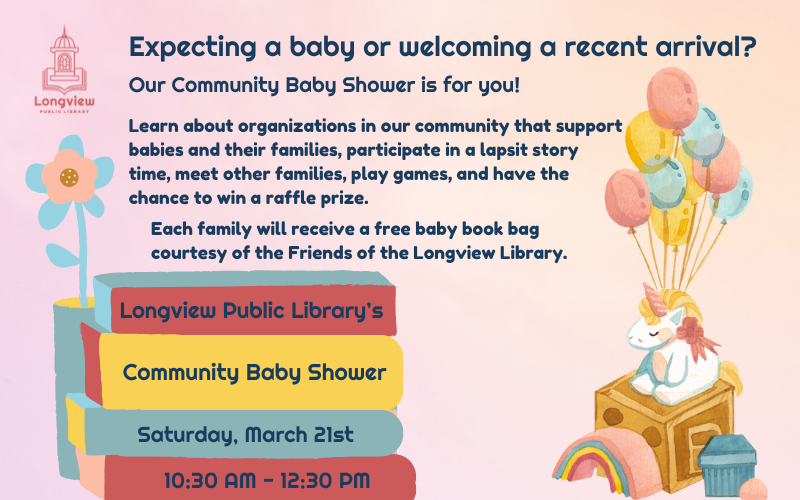 Longview
PUBLIC LIBRARY

Expecting a baby or welcoming a recent arrival?

Our Community Baby Shower is for you!

Learn about organizations in our community that support babies and their families, participate in a lapsit story time, meet other families, play games, and have the chance to win a raffle prize.

Each family will receive a free baby book bag courtesy of the Friends of the Longview Library.

Longview Public Library's

Community Baby Shower

Saturday, March 21st

10:30 AM - 12:30 PM